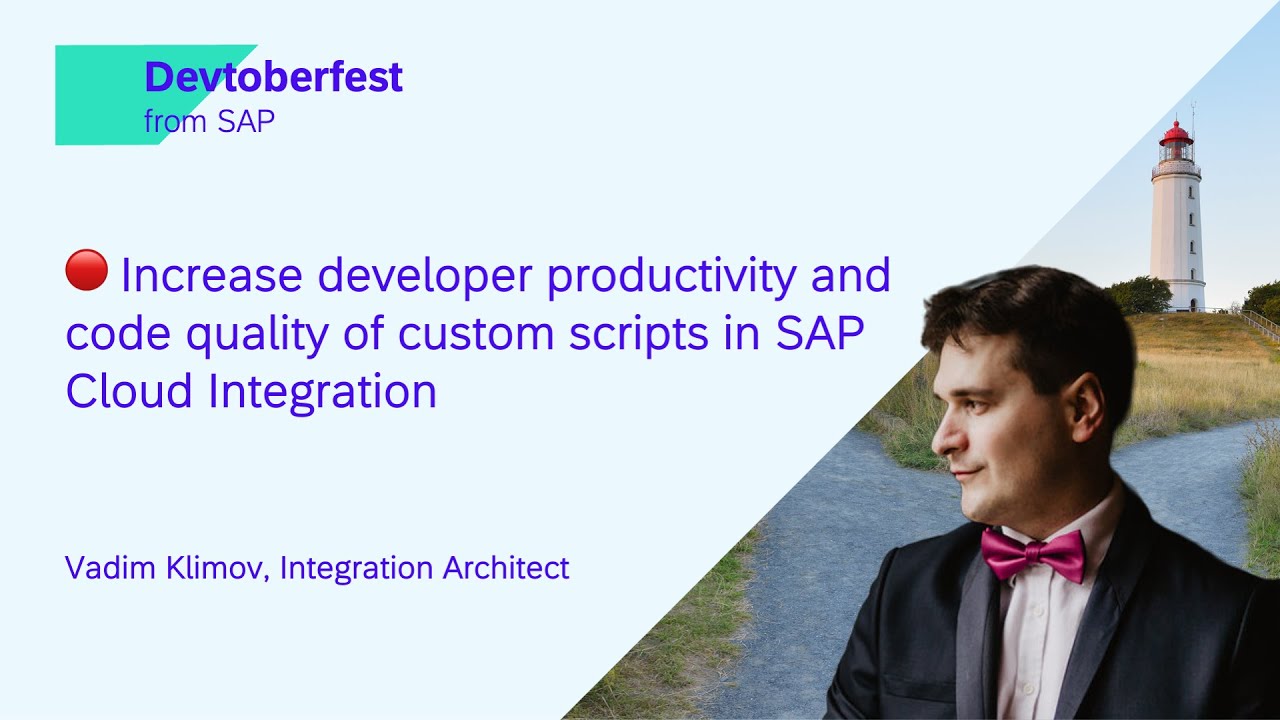 Devtoberfest
from SAP

🔴 Increase developer productivity and code quality of custom scripts in SAP Cloud Integration

Vadim Klimov, Integration Architect